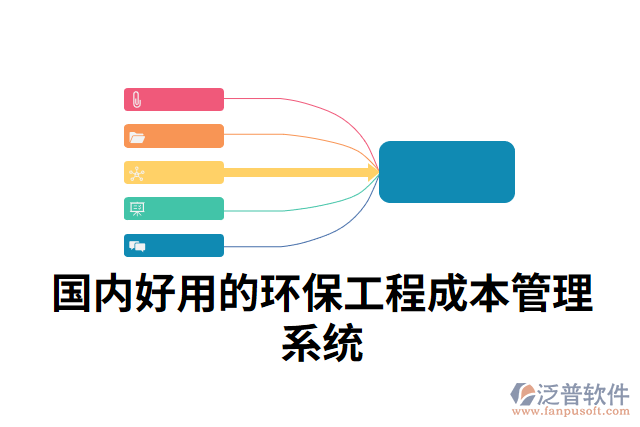 国内好用的环保工程成本管理系统

泛普软件
www.fanpusoft.com